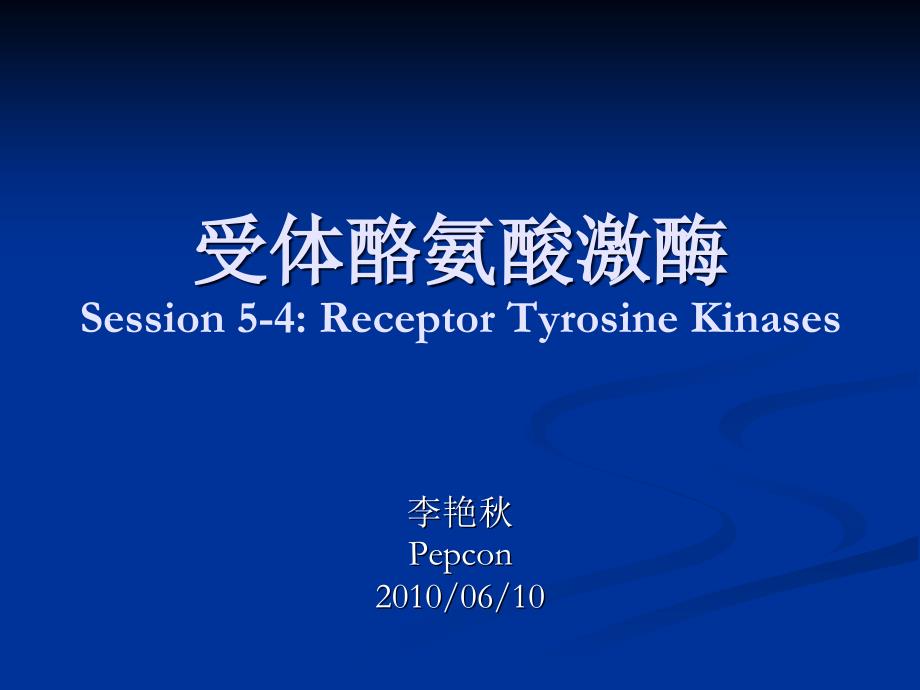 受体酪氨酸激酶
Session 5-4: Receptor Tyrosine Kinases

李艳秋
Pepcon
2010/06/10